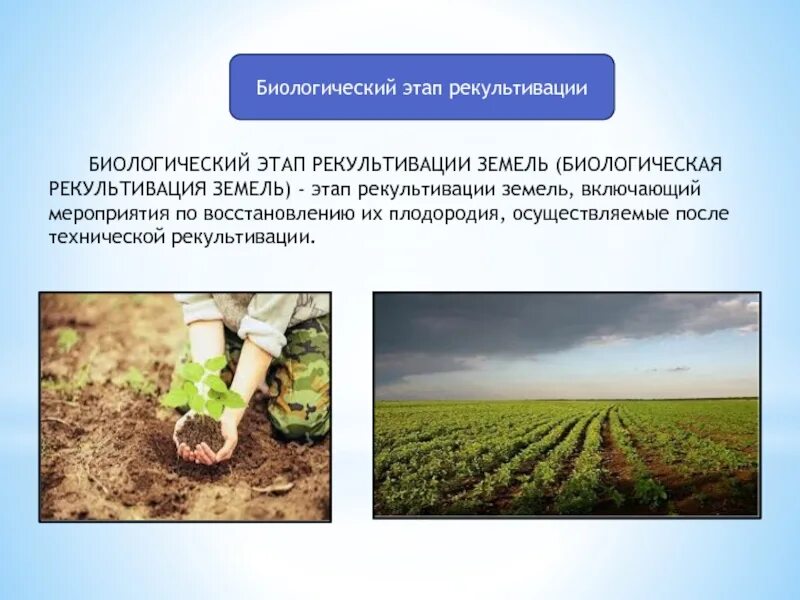 Биологический этап рекультивации

БИОЛОГИЧЕСКИЙ ЭТАП РЕКУЛЬТИВАЦИИ ЗЕМЕЛЬ (БИОЛОГИЧЕСКАЯ РЕКУЛЬТИВАЦИЯ ЗЕМЕЛЬ) - этап рекультивации земель, включающий мероприятия по восстановлению их плодородия, осуществляемые после технической рекультивации.